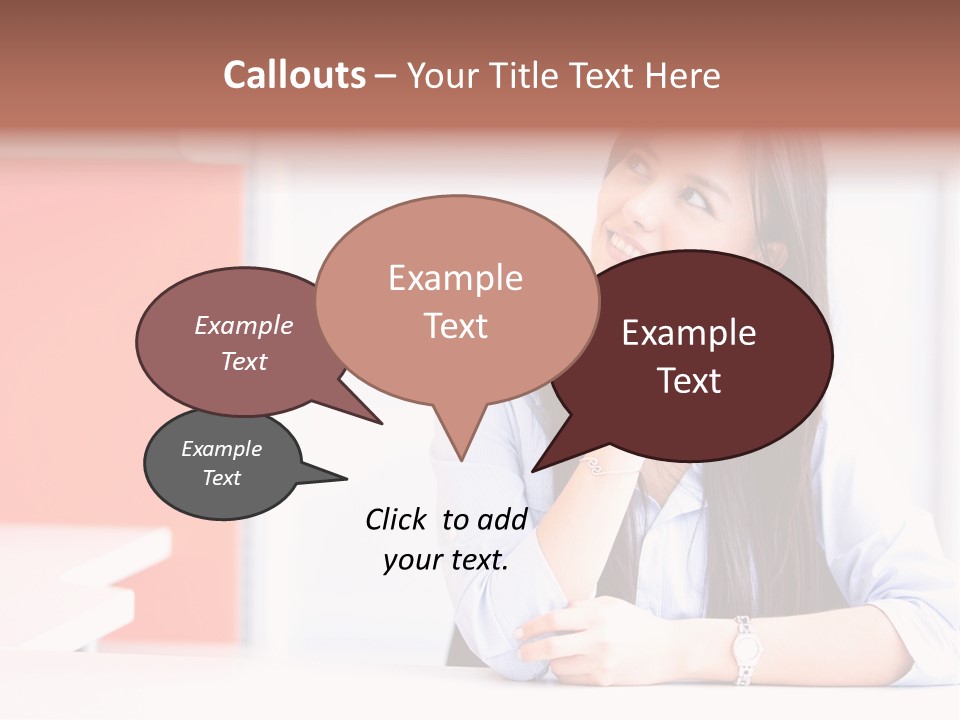 Callouts – Your Title Text Here

Example Text

Example Text

Example Text

Example Text

Click to add your text.